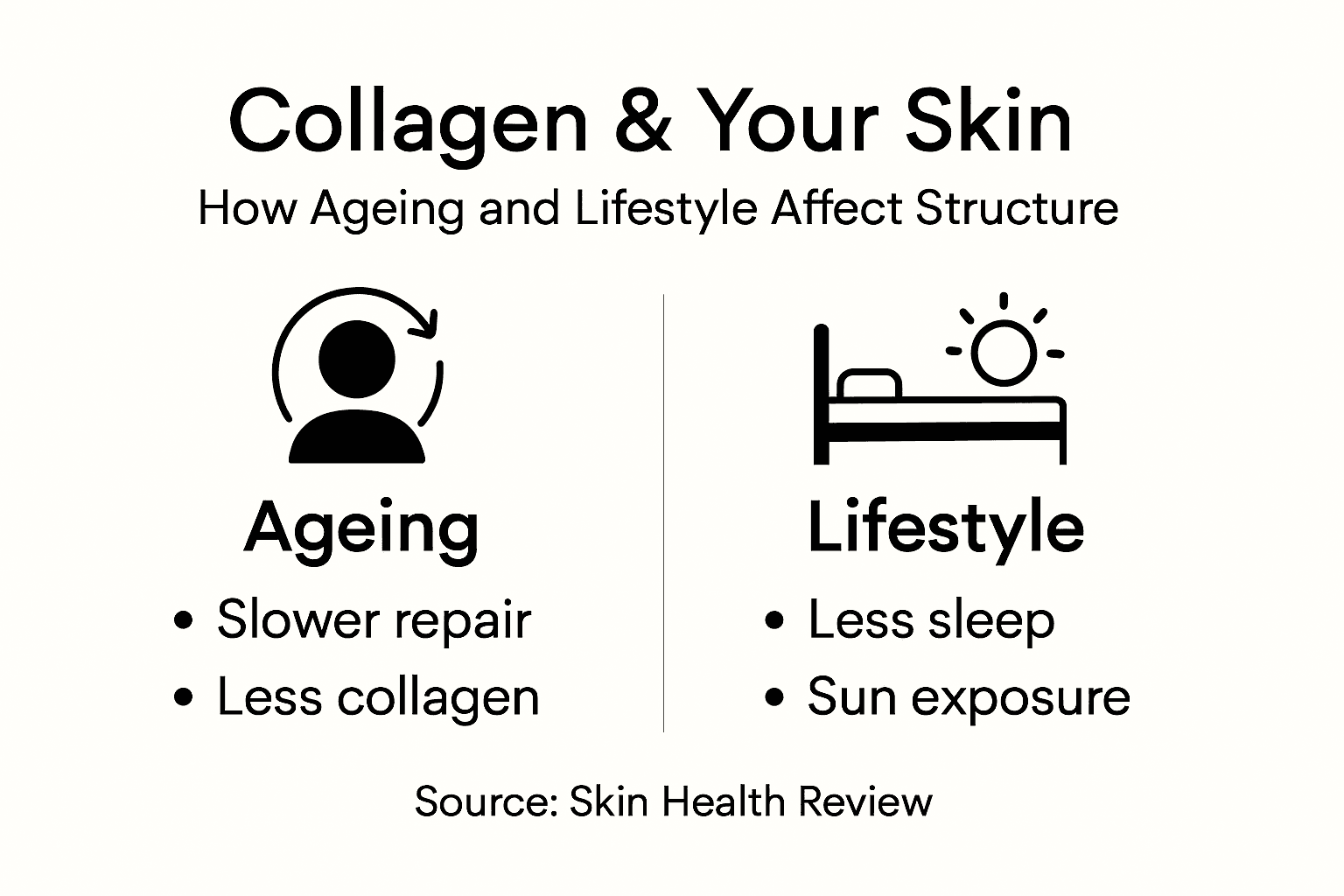 Collagen & Your Skin

How Ageing and Lifestyle Affect Structure

Ageing

• Slower repair
• Less collagen

Lifestyle

• Less sleep
• Sun exposure

Source: Skin Health Review